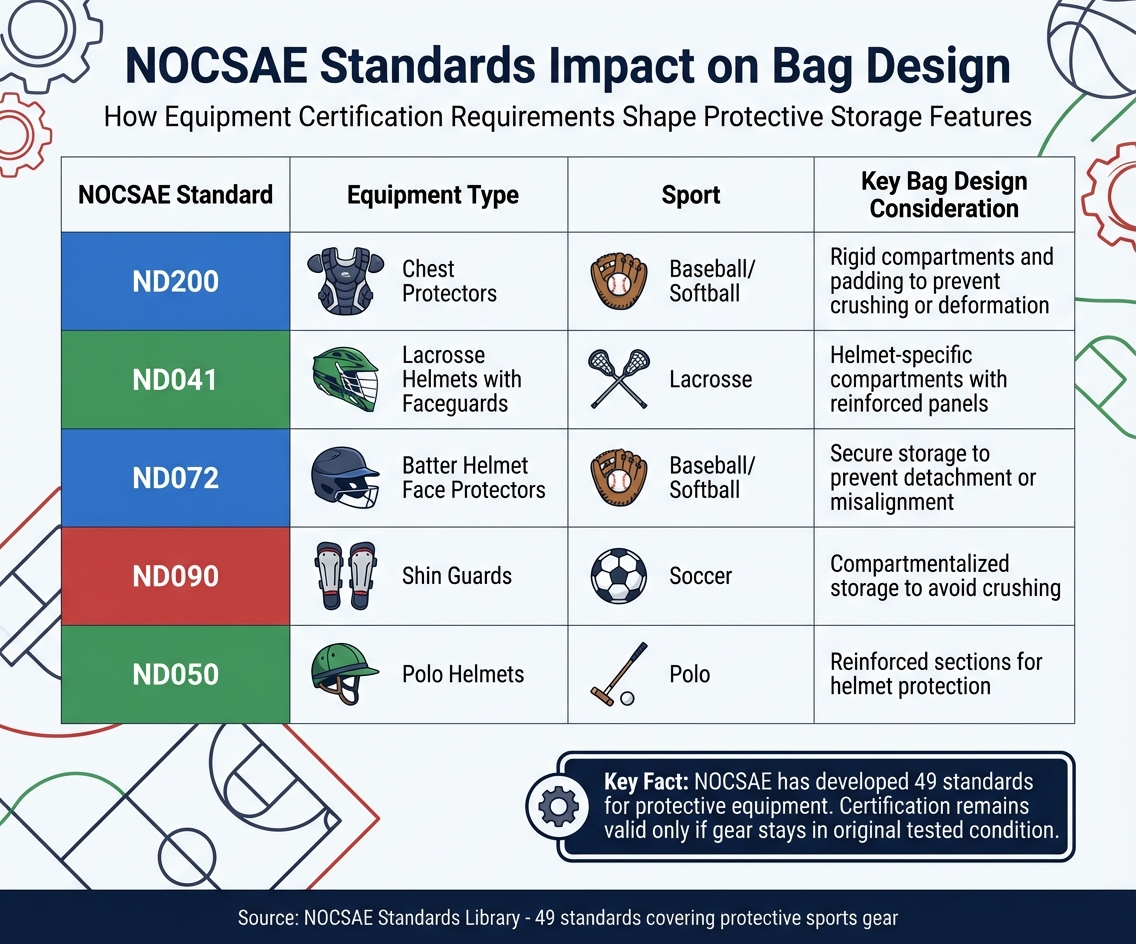 NOCSAE Standards Impact on Bag Design

How Equipment Certification Requirements Shape Protective Storage Features

| NOCSAE Standard | Equipment Type | Sport | Key Bag Design Consideration |
|---|---|---|---|
| ND200 | Chest Protectors | Baseball/ Softball | Rigid compartments and padding to prevent crushing or deformation |
| ND041 | Lacrosse Helmets with Faceguards | Lacrosse | Helmet-specific compartments with reinforced panels |
| ND072 | Batter Helmet Face Protectors | Baseball/ Softball | Secure storage to prevent detachment or misalignment |
| ND090 | Shin Guards | Soccer | Compartmentalized storage to avoid crushing |
| ND050 | Polo Helmets | Polo | Reinforced sections for helmet protection |

Key Fact: NOCSAE has developed 49 standards for protective equipment. Certification remains valid only if gear stays in original tested condition.

Source: NOCSAE Standards Library - 49 standards covering protective sports gear